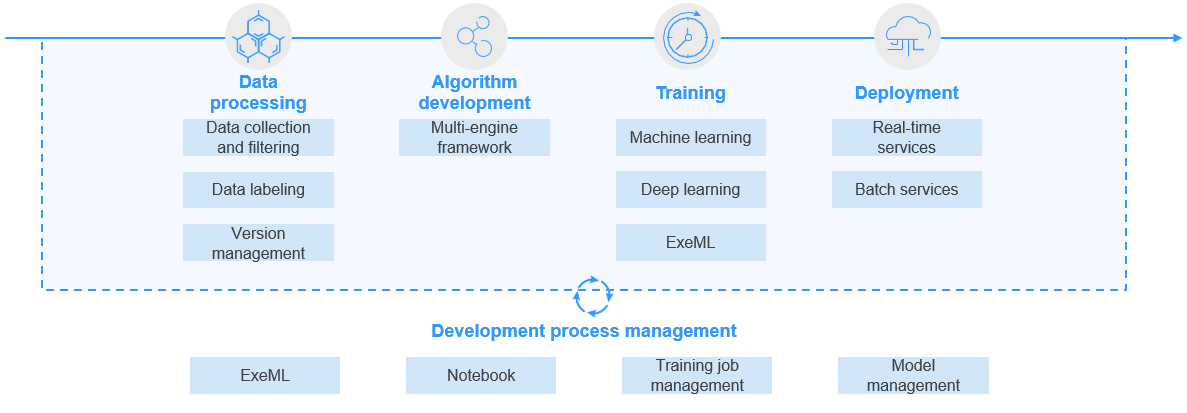 Data processing

Data collection and filtering

Data labeling

Version management

Algorithm development

Multi-engine framework

Training

Machine learning

Deep learning

ExeML

Deployment

Real-time services

Batch services

Development process management

ExeML

Notebook

Training job management

Model management